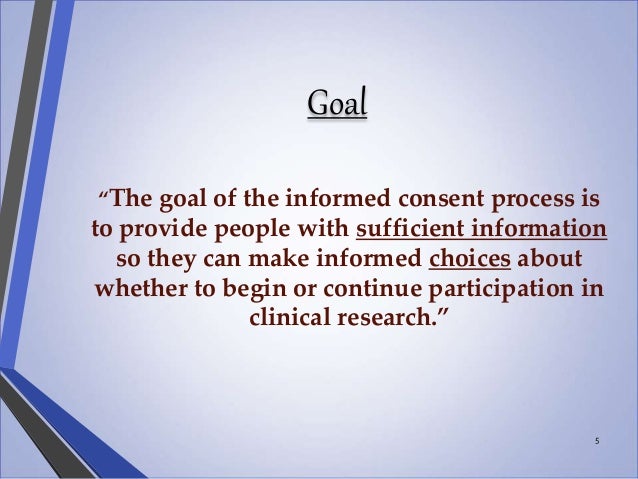 Goal

“The goal of the informed consent process is to provide people with sufficient information so they can make informed choices about whether to begin or continue participation in clinical research.”

5